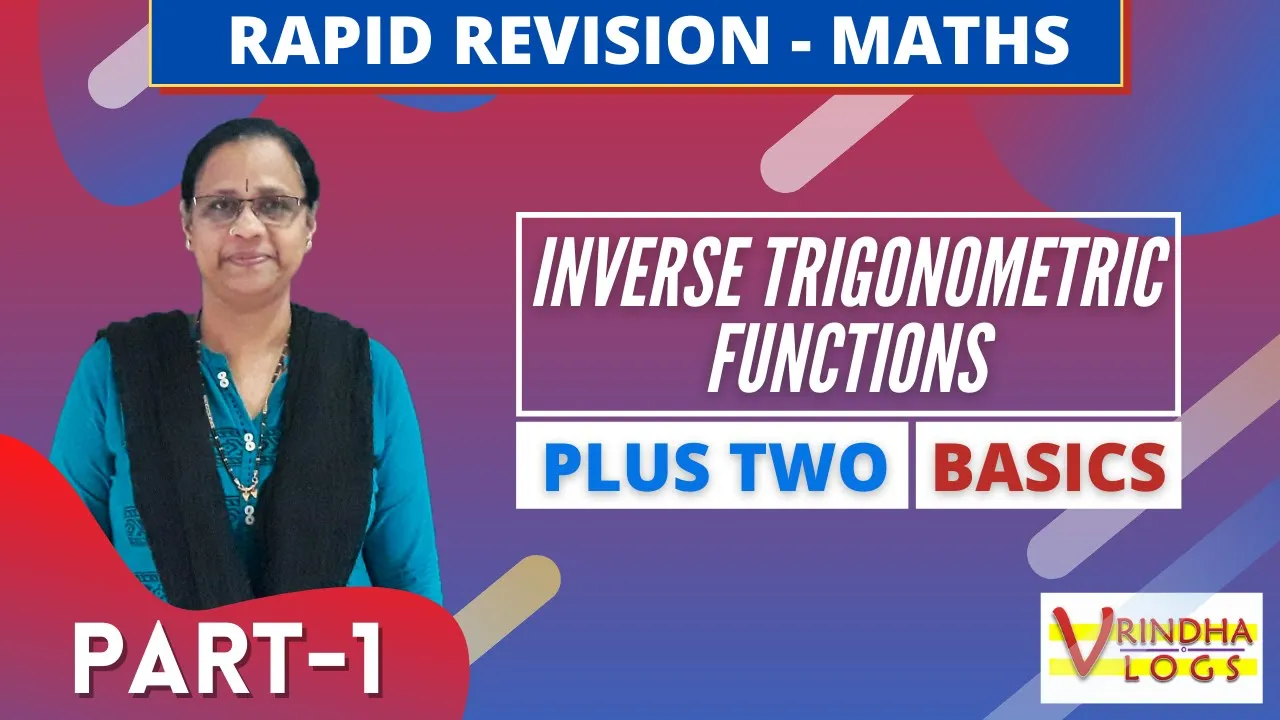 RAPID REVISION - MATHS

INVERSE TRIGONOMETRIC FUNCTIONS

PLUS TWO

BASICS

PART-1

VRINDHA
VLOGS